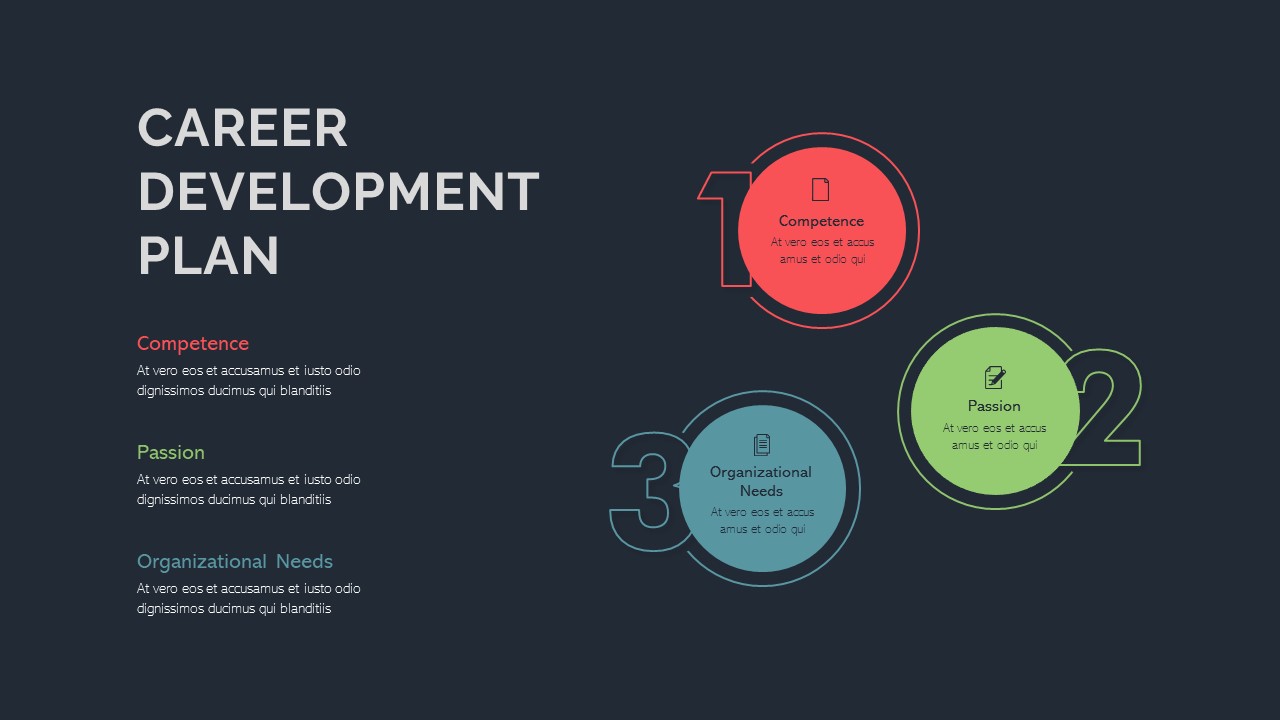 CAREER DEVELOPMENT PLAN

Competence
At vero eos et accusamus et iusto odio dignissimos ducimus qui blanditiis

Passion
At vero eos et accusamus et iusto odio dignissimos ducimus qui blanditiis

Organizational Needs
At vero eos et accusamus et iusto odio dignissimos ducimus qui blanditiis

1
Competence
At vero eos et accus amus et odio qui

2
Passion
At vero eos et accus amus et odio qui

3
Organizational Needs
At vero eos et accus amus et odio qui